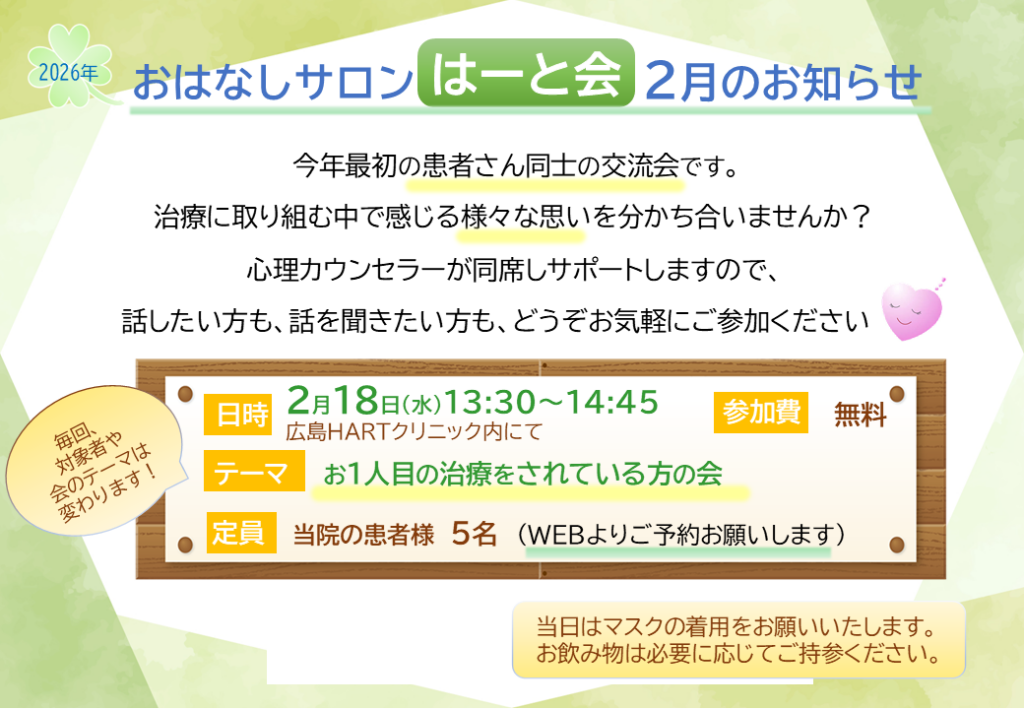 2026年

おはなしサロン はーと会 2月のお知らせ

今年最初の患者さん同士の交流会です。
治療に取り組む中で感じる様々な思いを分かち合いませんか？
心理カウンセラーが同席しサポートしますので、
話したい方も、話を聞きたい方も、どうぞお気軽にご参加ください

毎回、対象者や会のテーマは変わります！

日時 2月18日(水)13:30～14:45
広島HARTクリニック内にて

参加費 無料

テーマ お1人目の治療をされている方の会

定員 当院の患者様 5名 （WEBよりご予約お願いします）

当日はマスクの着用をお願いいたします。
お飲み物は必要に応じてご持参ください。